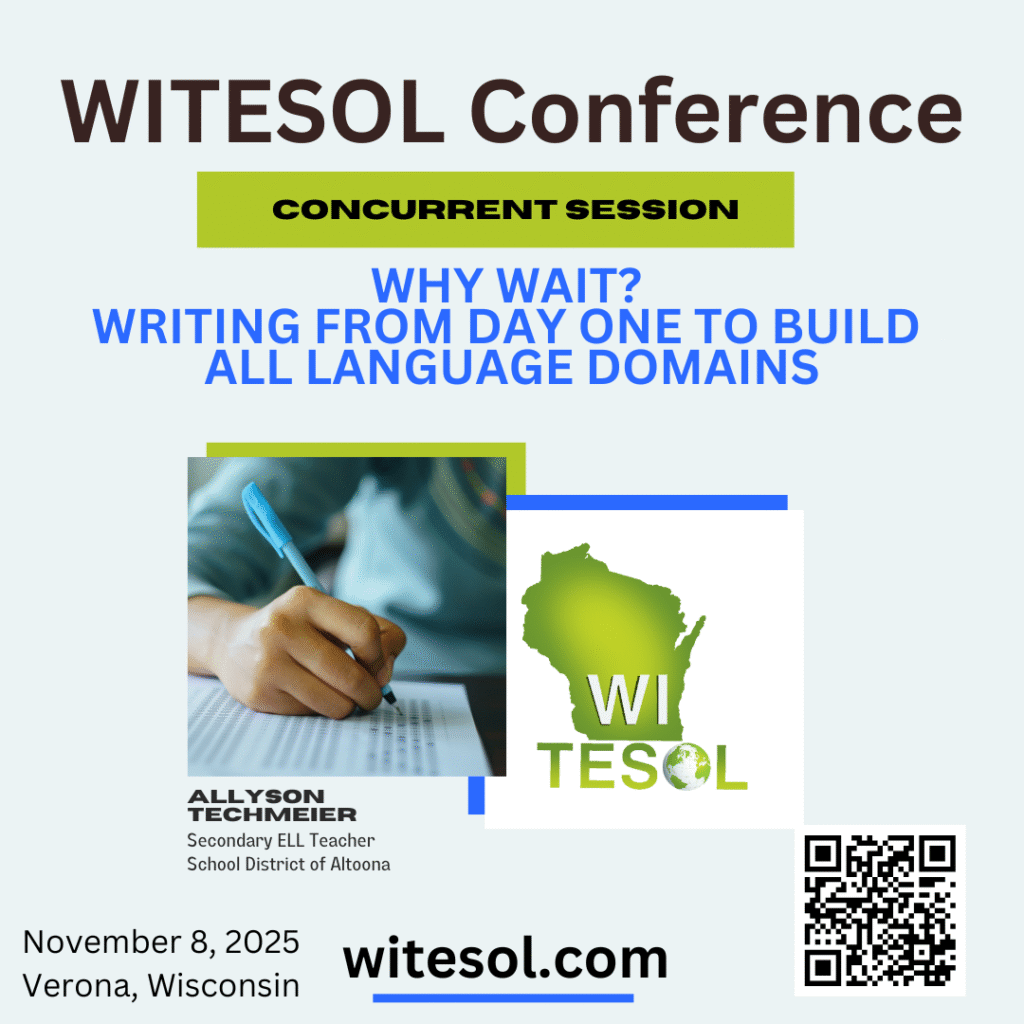 WITESOL Conference

CONCURRENT SESSION

WHY WAIT?
WRITING FROM DAY ONE TO BUILD ALL LANGUAGE DOMAINS

WI
TESOL

ALLYSON TECHMEIER
Secondary ELL Teacher
School District of Altoona

November 8, 2025
Verona, Wisconsin

witesol.com